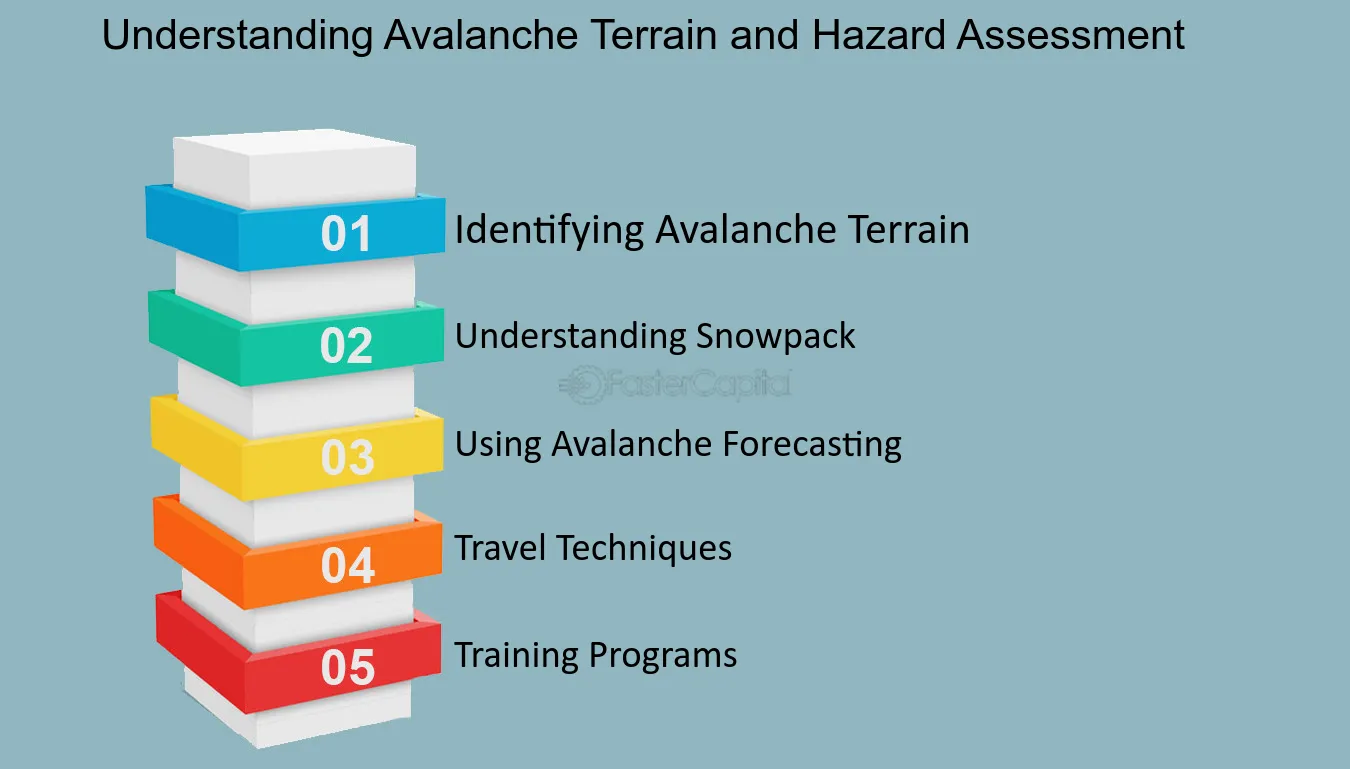 Understanding Avalanche Terrain and Hazard Assessment

01 Identifying Avalanche Terrain

02 Understanding Snowpack

FasterCapital

03 Using Avalanche Forecasting

04 Travel Techniques

05 Training Programs